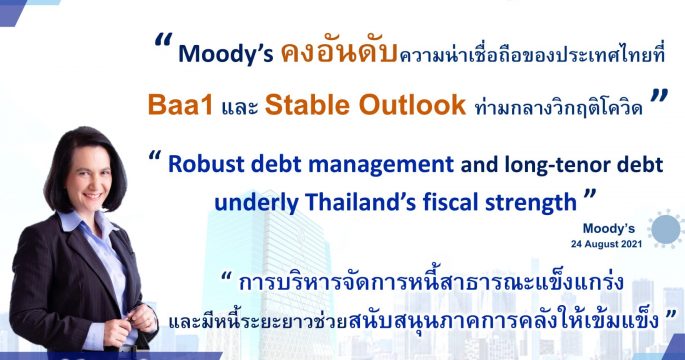 “ Moody’s คงอันดับความน่าเชื่อถือของประเทศไทยที่ Baa1 และ Stable Outlook ท่ามกลางวิกฤติโควิด ”

“ Robust debt management and long-tenor debt underly Thailand’s fiscal strength ”

Moody’s
24 August 2021

“ การบริหารจัดการหนี้สาธารณะแข็งแกร่ง และมีหนี้ระยะยาวช่วยสนับสนุนภาคการคลังให้เข้มแข็ง ”